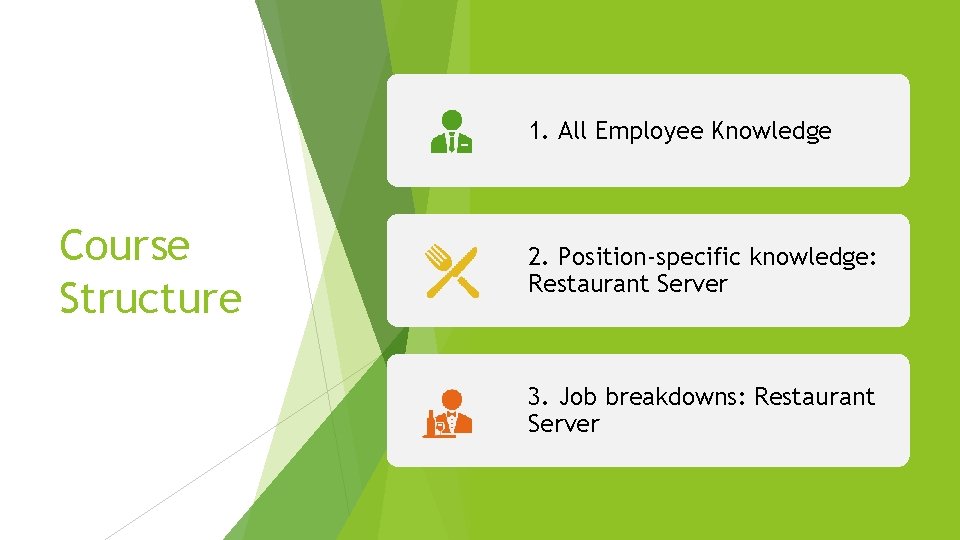 Course Structure

1. All Employee Knowledge

2. Position-specific knowledge: Restaurant Server

3. Job breakdowns: Restaurant Server